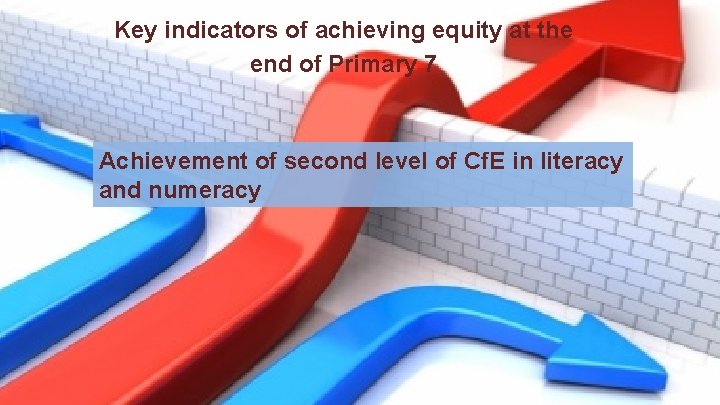 Key indicators of achieving equity at the end of Primary 7

Achievement of second level of CfE in literacy and numeracy